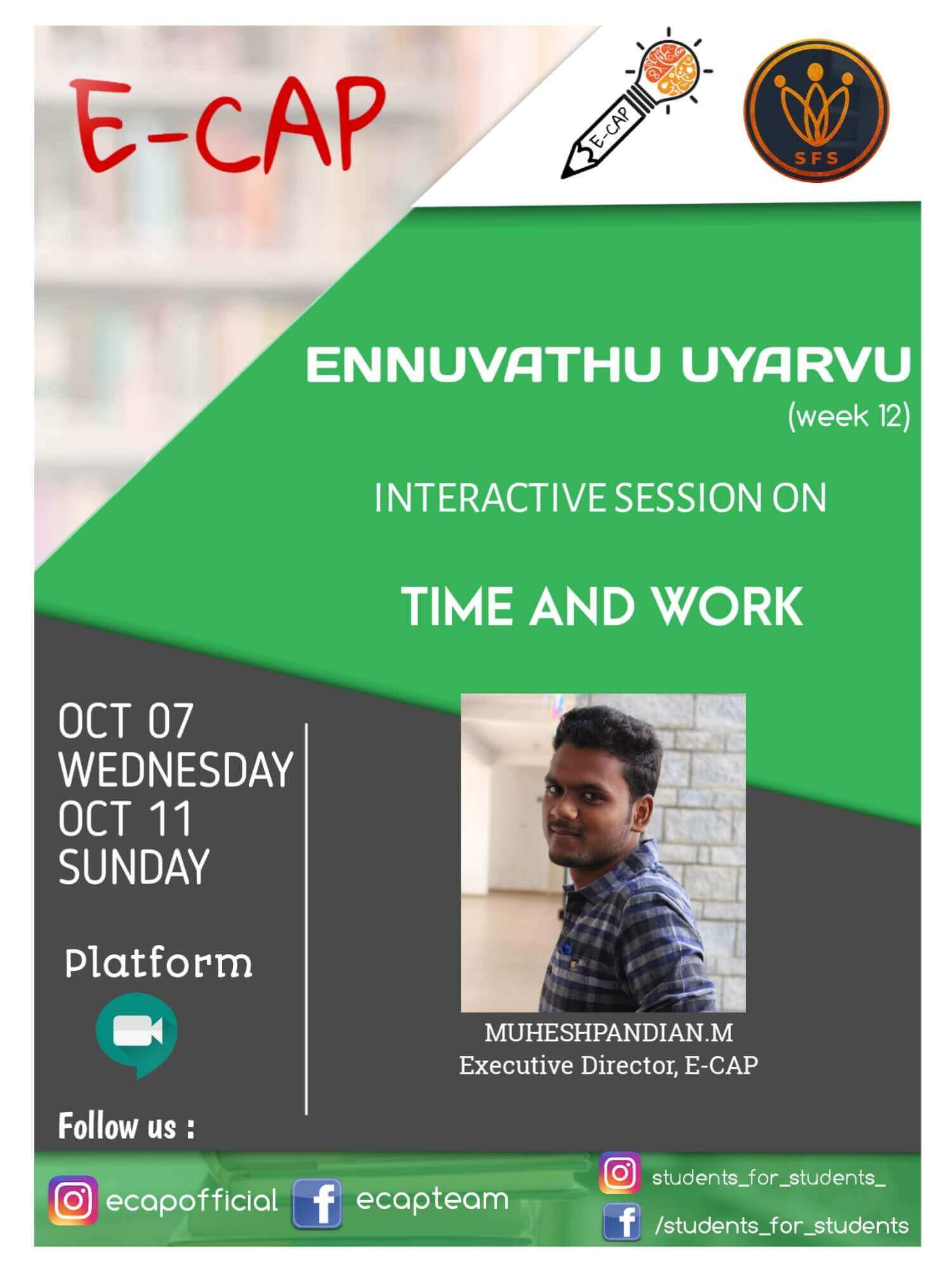 E-CAP

E-CAP

SFS

ENNUVATHU UYARVU
(week 12)

INTERACTIVE SESSION ON

TIME AND WORK

OCT 07
WEDNESDAY
OCT 11
SUNDAY

Platform

MUHESHPANDIAN.M
Executive Director, E-CAP

Follow us :

ecapofficial

ecapteam

students_for_students_

/students_for_students